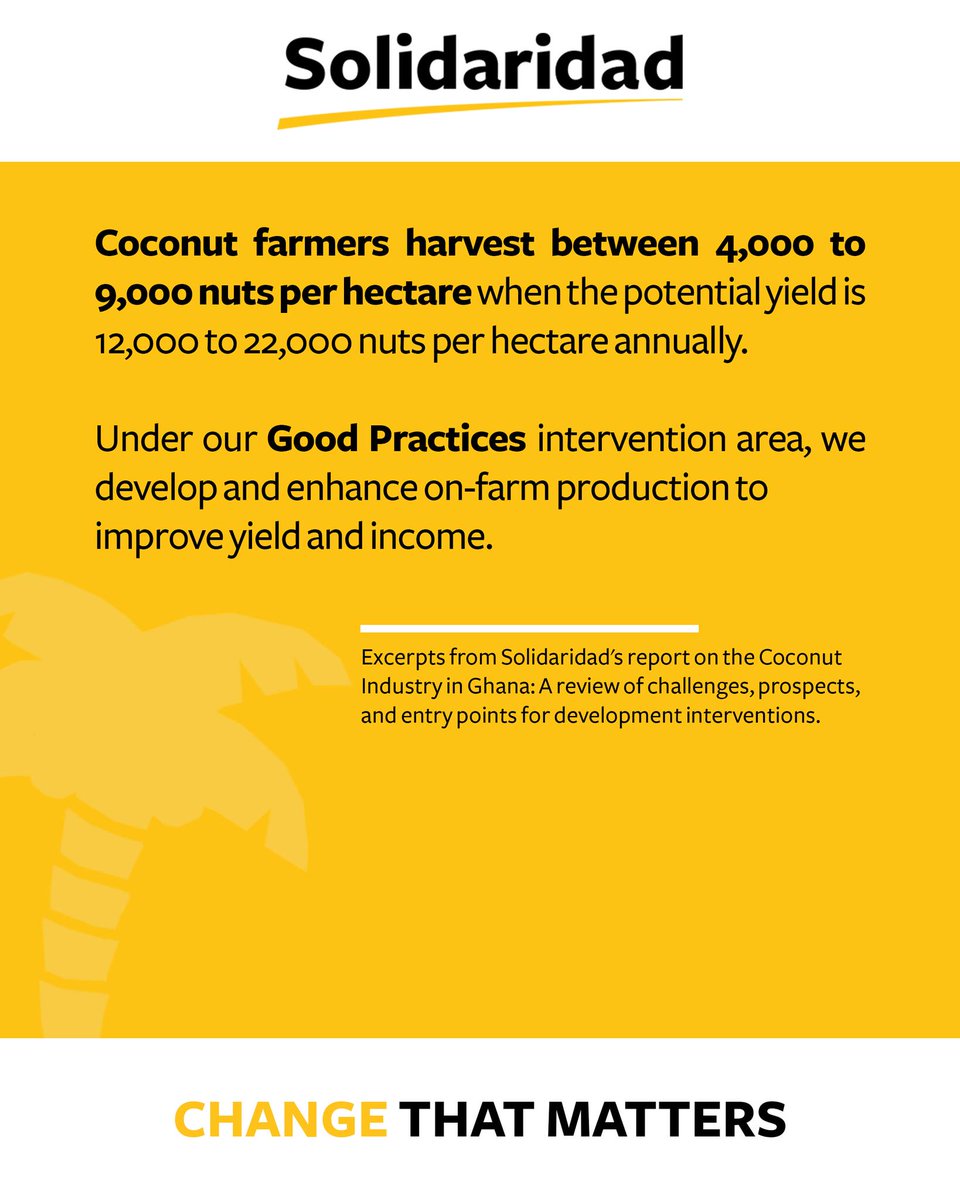 Solidaridad

Coconut farmers harvest between 4,000 to 9,000 nuts per hectare when the potential yield is 12,000 to 22,000 nuts per hectare annually.

Under our Good Practices intervention area, we develop and enhance on-farm production to improve yield and income.

Excerpts from Solidaridad's report on the Coconut Industry in Ghana: A review of challenges, prospects, and entry points for development interventions.

CHANGE THAT MATTERS